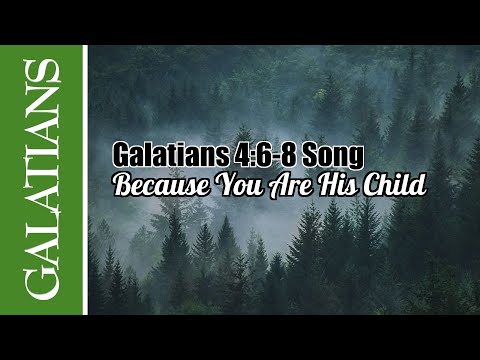 GALATIANS

Galatians 4:6-8 Song
Because You Are His Child